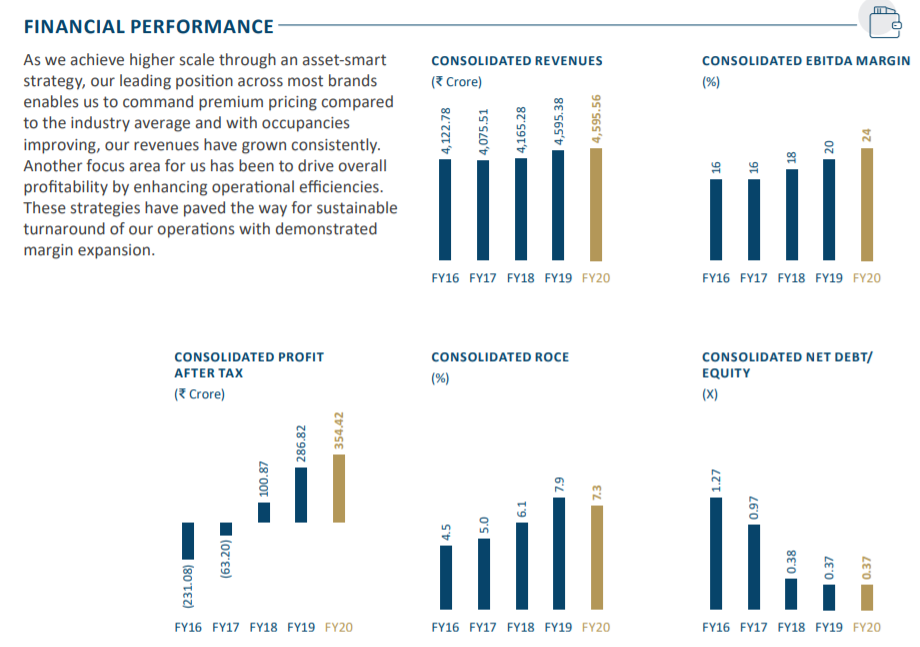 FINANCIAL PERFORMANCE

As we achieve higher scale through an asset-smart strategy, our leading position across most brands enables us to command premium pricing compared to the industry average and with occupancies improving, our revenues have grown consistently. Another focus area for us has been to drive overall profitability by enhancing operational efficiencies. These strategies have paved the way for sustainable turnaround of our operations with demonstrated margin expansion.

CONSOLIDATED REVENUES
(₹ Crore)
4,122.78 4,075.51 4,165.28 4,595.38 4,595.56
FY16 FY17 FY18 FY19 FY20

CONSOLIDATED EBITDA MARGIN
(%)
16 16 18 20 24
FY16 FY17 FY18 FY19 FY20

CONSOLIDATED PROFIT AFTER TAX
(₹ Crore)
(231.08) (63.20) 100.87 286.82 354.42
FY16 FY17 FY18 FY19 FY20

CONSOLIDATED ROCE
(%)
4.5 5.0 6.1 7.9 7.3
FY16 FY17 FY18 FY19 FY20

CONSOLIDATED NET DEBT/ EQUITY
(X)
1.27 0.97 0.38 0.37 0.37
FY16 FY17 FY18 FY19 FY20